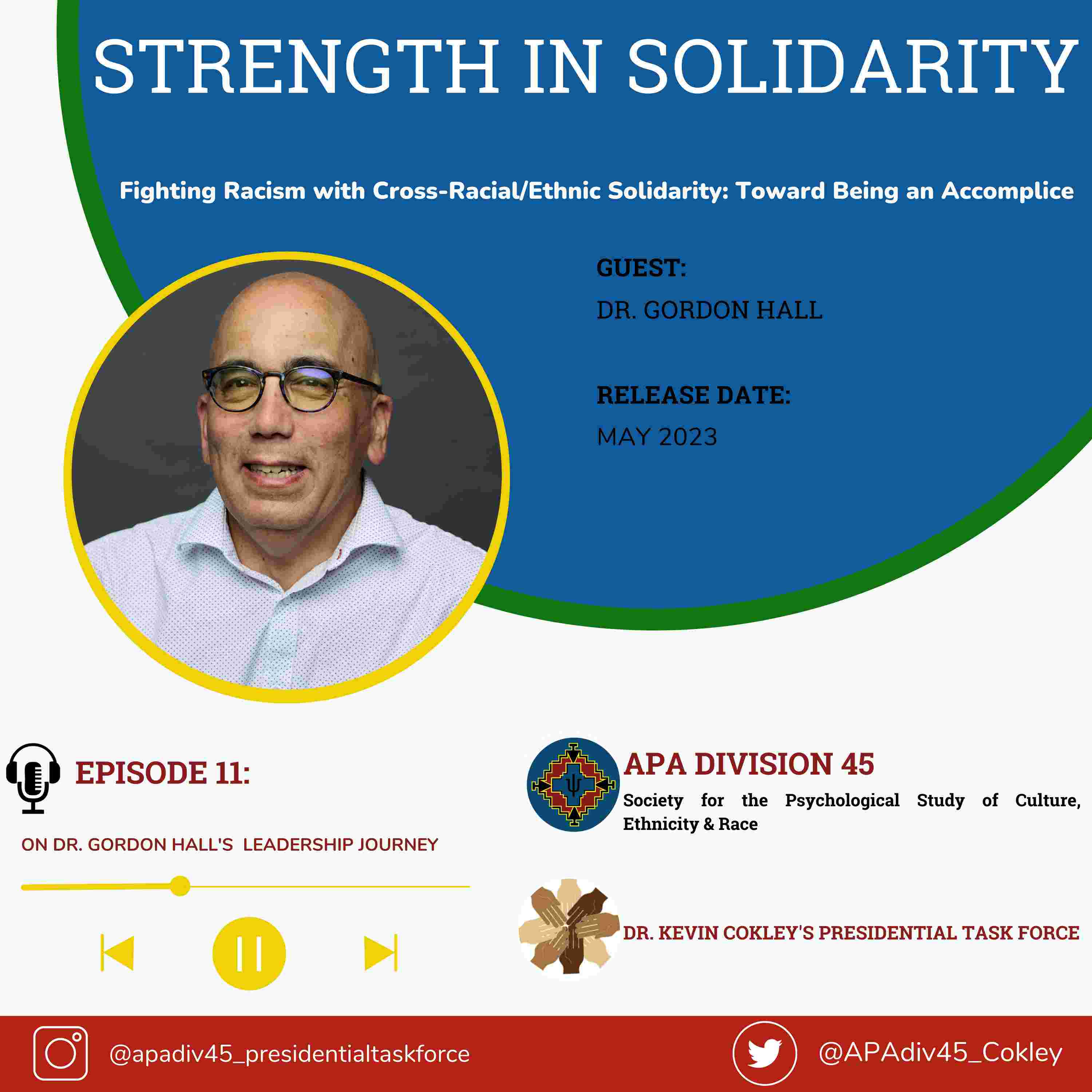 STRENGTH IN SOLIDARITY

Fighting Racism with Cross-Racial/Ethnic Solidarity: Toward Being an Accomplice

GUEST:
DR. GORDON HALL

RELEASE DATE:
MAY 2023

EPISODE 11:

ON DR. GORDON HALL'S LEADERSHIP JOURNEY

APA DIVISION 45
Society for the Psychological Study of Culture, Ethnicity & Race

DR. KEVIN COKLEY'S PRESIDENTIAL TASK FORCE

@apadiv45_presidentialtaskforce

@APAdiv45_Cokley